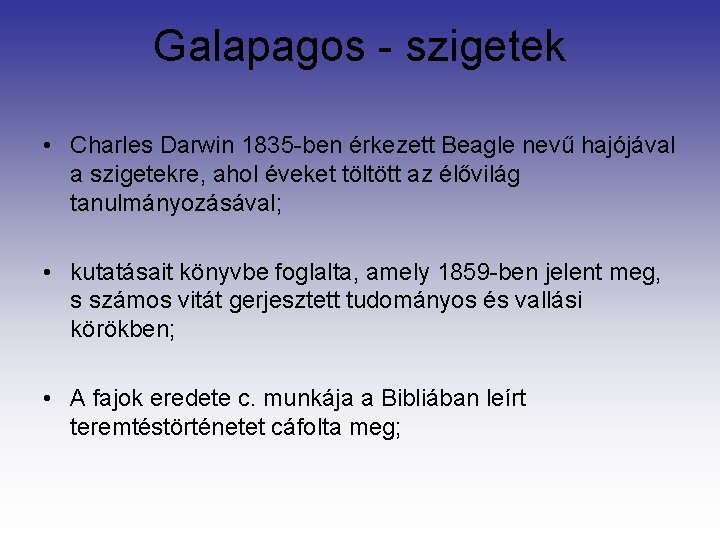 Galapagos - szigetek

• Charles Darwin 1835-ben érkezett Beagle nevű hajójával a szigetekre, ahol éveket töltött az élővilág tanulmányozásával;

• kutatásait könyvbe foglalta, amely 1859-ben jelent meg, s számos vitát gerjesztett tudományos és vallási körökben;

• A fajok eredete c. munkája a Bibliában leírt teremtéstörténetet cáfolta meg;